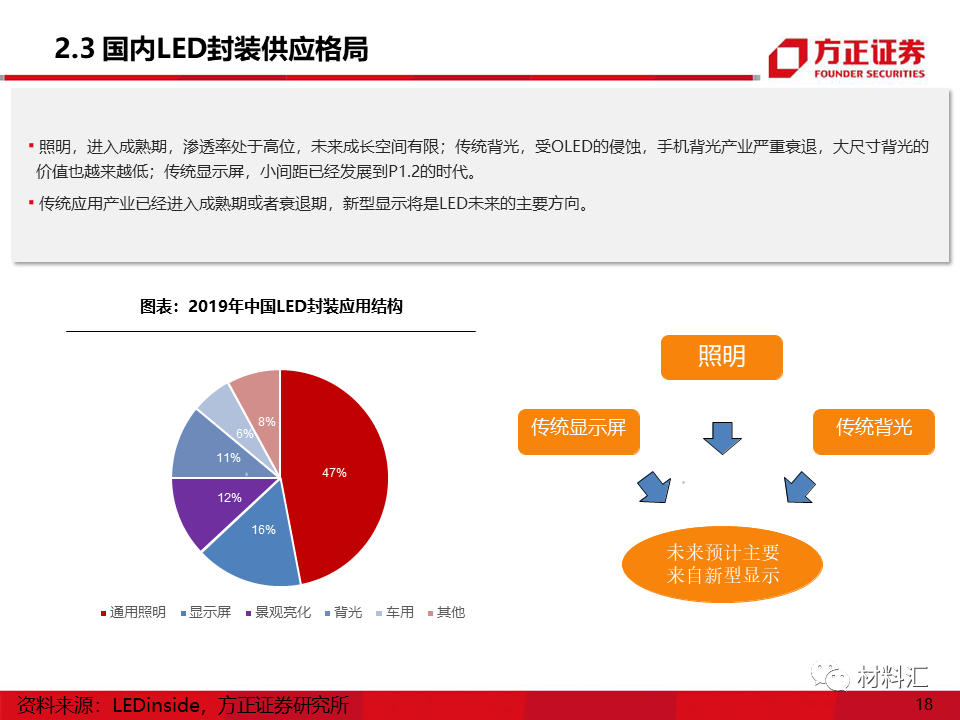 2.3 国内LED封装供应格局

方正证券
FOUNDER SECURITIES

▪ 照明，进入成熟期，渗透率处于高位，未来成长空间有限；传统背光，受OLED的侵蚀，手机背光产业严重衰退，大尺寸背光的价值也越来越低；传统显示屏，小间距已经发展到P1.2的时代。

▪ 传统应用产业已经进入成熟期或者衰退期，新型显示将是LED未来的主要方向。

图表：2019年中国LED封装应用结构

47%
16%
12%
11%
6%
8%

▪ 通用照明 ▪ 显示屏 ▪ 景观亮化 ▪ 背光 ▪ 车用 ▪ 其他

照明

传统显示屏

传统背光

未来预计主要来自新型显示

材料汇

资料来源：LEDinside，方正证券研究所

18